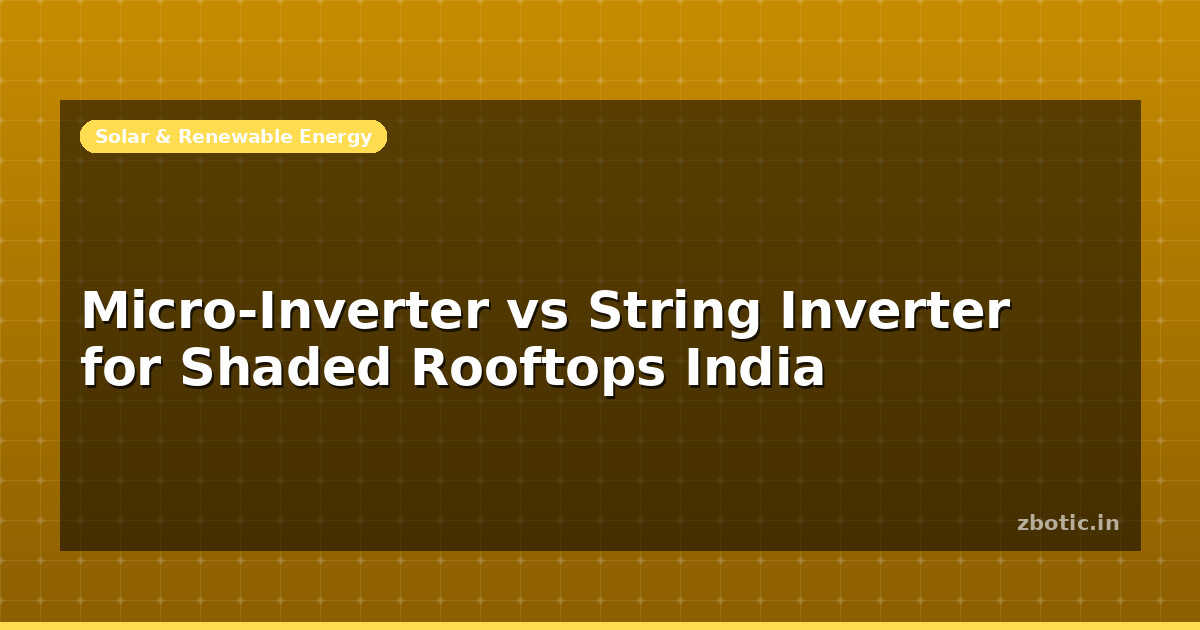 Solar & Renewable Energy

Micro-Inverter vs String Inverter for Shaded Rooftops India

zbotic.in